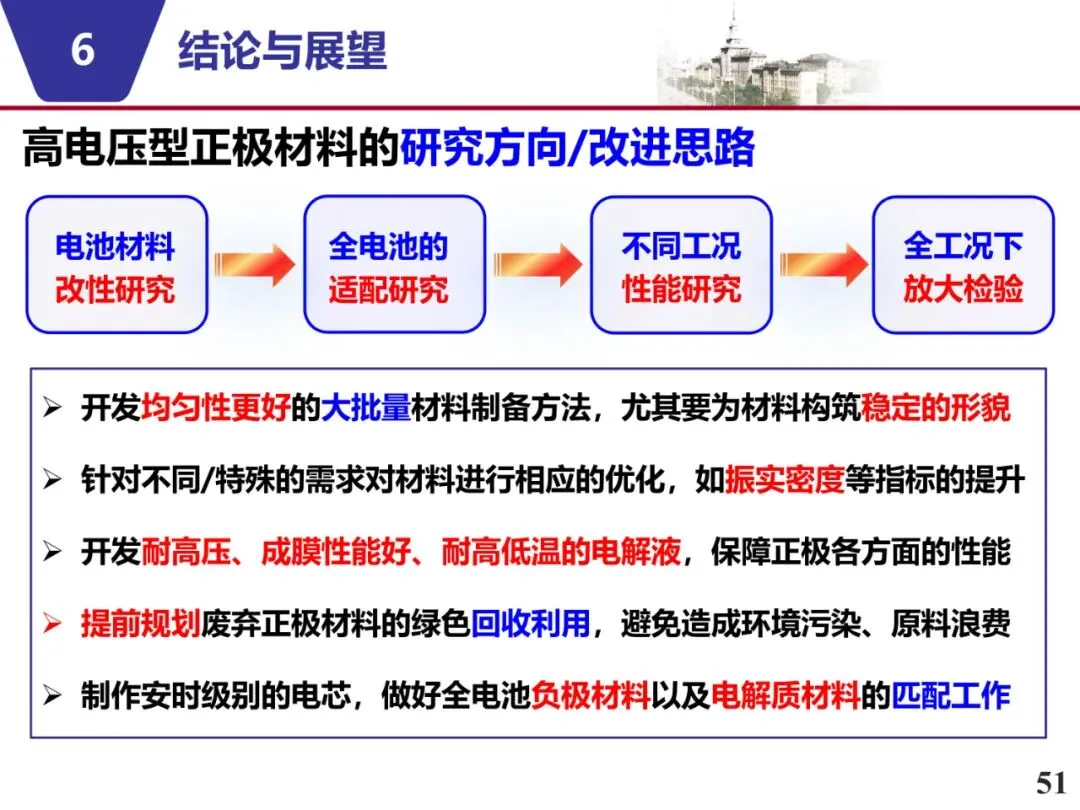 6 结论与展望

高电压型正极材料的研究方向/改进思路

电池材料 改性研究

全电池的 适配研究

不同工况 性能研究

全工况下 放大检验

➢ 开发均匀性更好的大批量材料制备方法，尤其要为材料构筑稳定的形貌

➢ 针对不同/特殊的需求对材料进行相应的优化，如振实密度等指标的提升

➢ 开发耐高压、成膜性能好、耐高低温的电解液，保障正极各方面的性能

➢ 提前规划废弃正极材料的绿色回收利用，避免造成环境污染、原料浪费

➢ 制作安时级别的电芯，做好全电池负极材料以及电解质材料的匹配工作

51